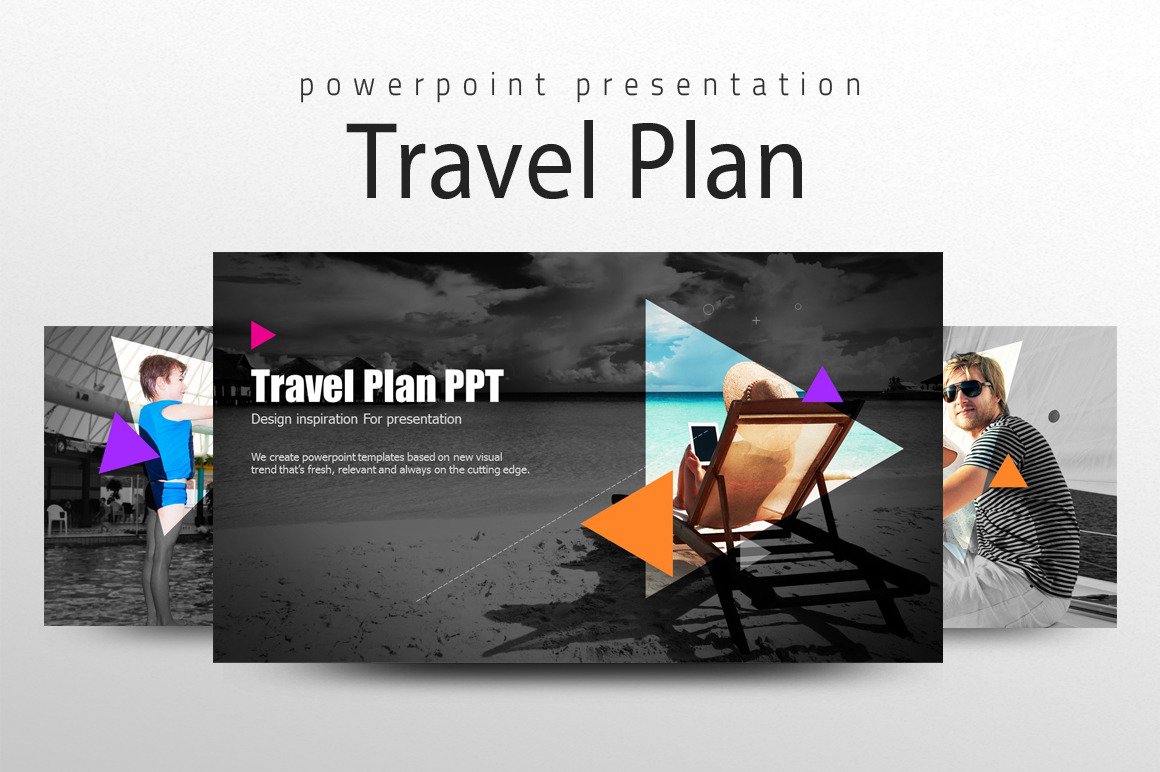 powerpoint presentation

Travel Plan

Travel Plan PPT

Design inspiration For presentation

We create powerpoint templates based on new visual trend that's fresh, relevant and always on the cutting edge.